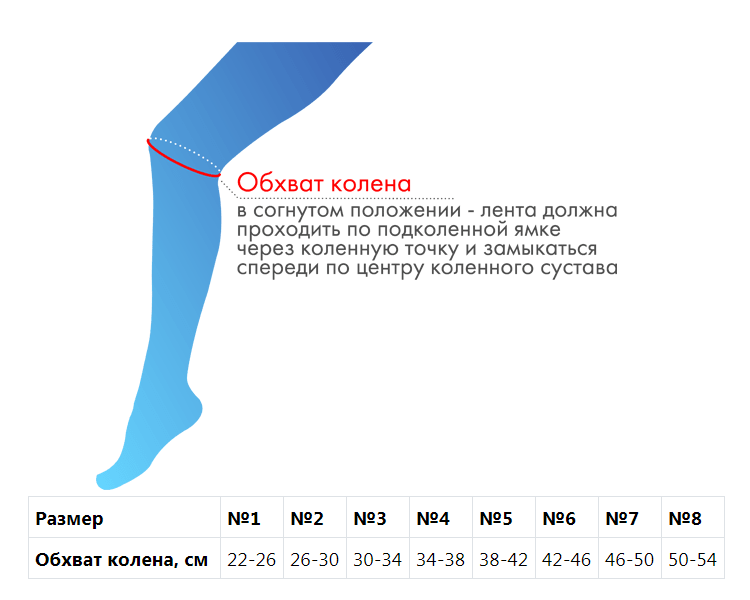 Обхват колена
в согнутом положении - лента должна проходить по подколенной ямке через коленную точку и замыкаться спереди по центру коленного сустава

| Размер | №1 | №2 | №3 | №4 | №5 | №6 | №7 | №8 |
|---|---|---|---|---|---|---|---|---|
| Обхват колена, см | 22-26 | 26-30 | 30-34 | 34-38 | 38-42 | 42-46 | 46-50 | 50-54 |